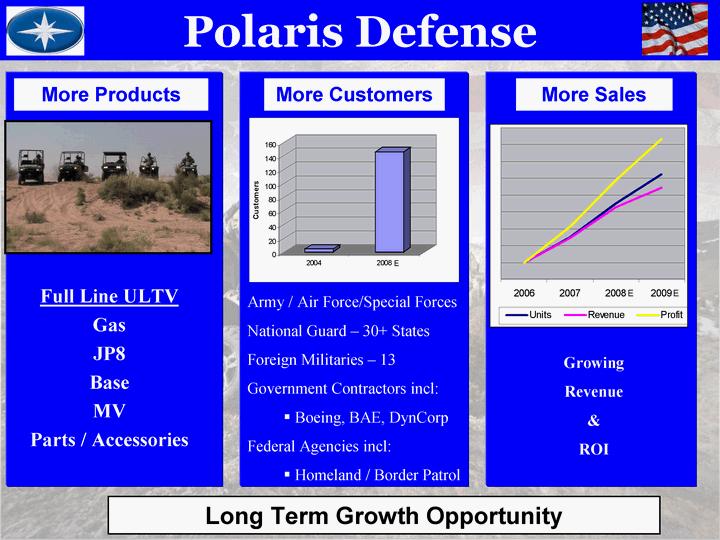 Polaris Defense

More Products

Full Line ULTV
Gas
JP8
Base
MV
Parts / Accessories

More Customers

160
140
120
100
80
60
40
20
0
Customers
2004
2008 E

Army / Air Force/Special Forces
National Guard – 30+ States
Foreign Militaries – 13
Government Contractors incl:
▪ Boeing, BAE, DynCorp
Federal Agencies incl:
▪ Homeland / Border Patrol

More Sales

2006
2007
2008 E
2009 E
Units
Revenue
Profit

Growing
Revenue
&
ROI

Long Term Growth Opportunity